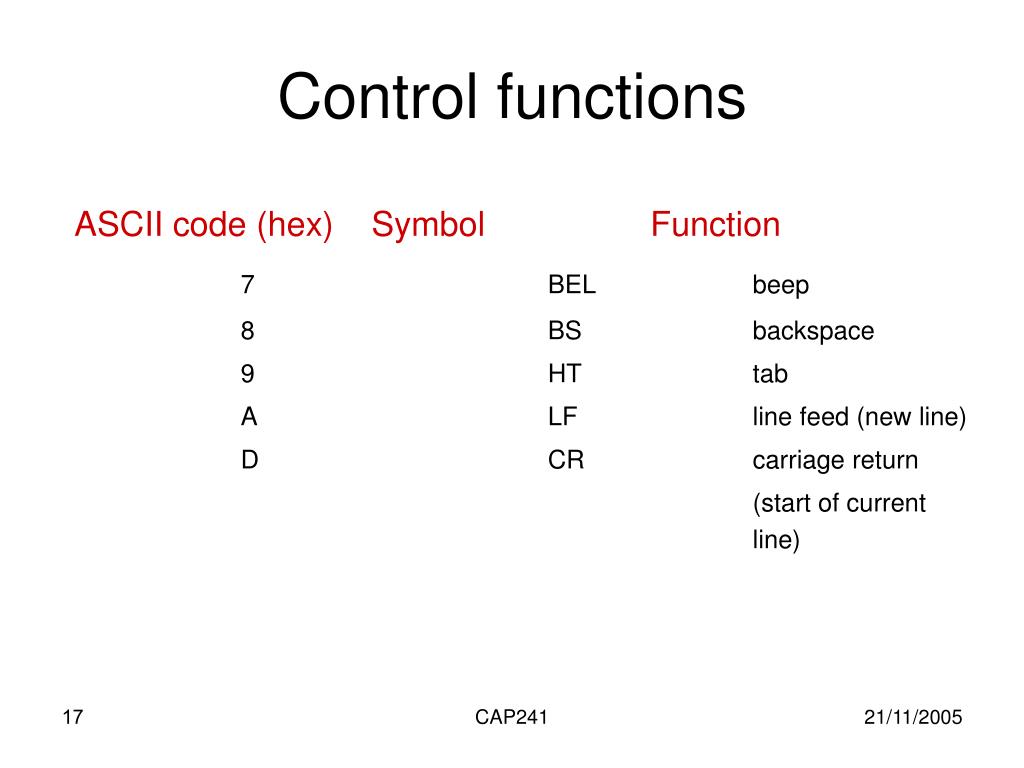 Control functions

| ASCII code (hex) | Symbol | Function |
|---|---|---|
| 7 | BEL | beep |
| 8 | BS | backspace |
| 9 | HT | tab |
| A | LF | line feed (new line) |
| D | CR | carriage return (start of current line) |

17

CAP241

21/11/2005